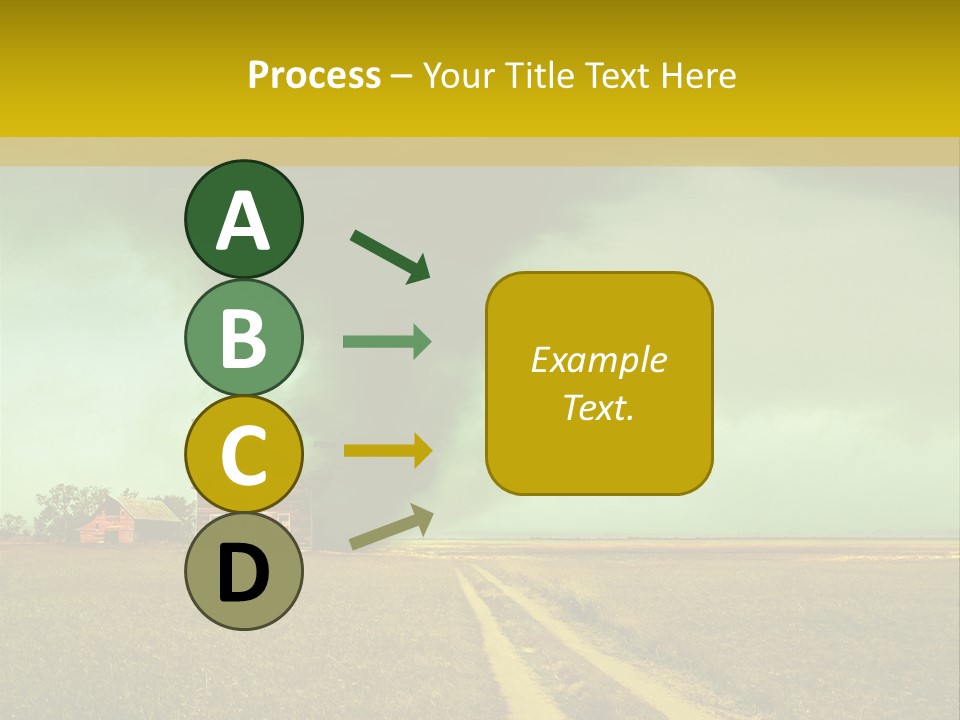 Process – Your Title Text Here

A

B

C

D

Example Text.